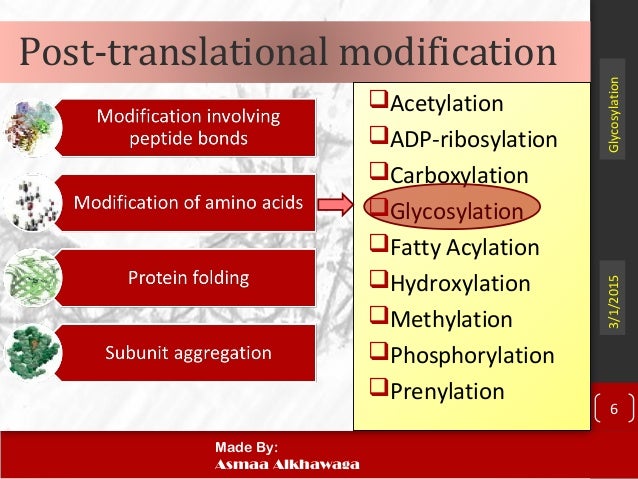 Post-translational modification

Modification involving peptide bonds

Modification of amino acids

Protein folding

Subunit aggregation

❑Acetylation
❑ADP-ribosylation
❑Carboxylation
❑Glycosylation
❑Fatty Acylation
❑Hydroxylation
❑Methylation
❑Phosphorylation
❑Prenylation

Glycosylation

3/1/2015

6

Made By:
Asmaa Alkhawaga